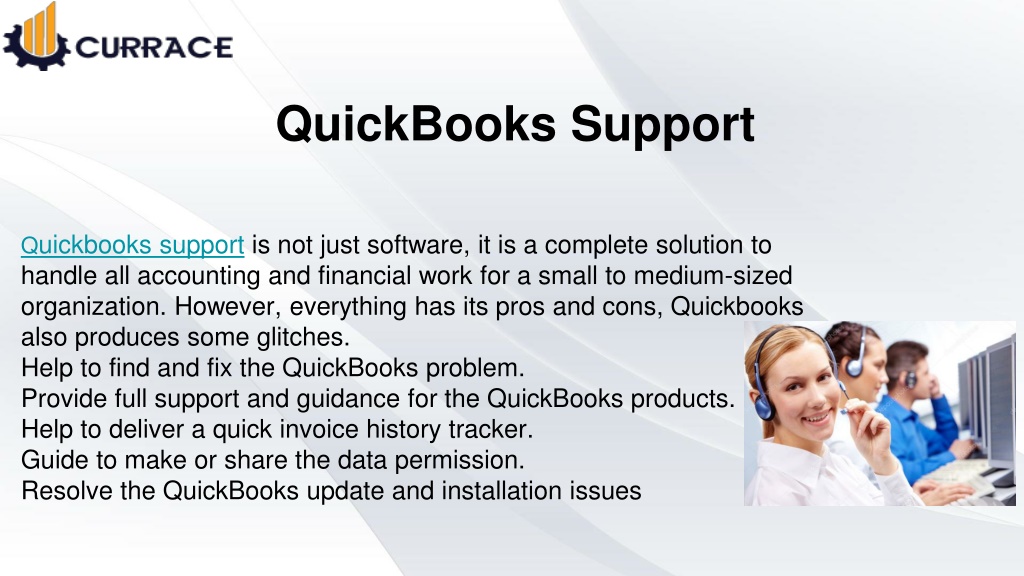 CURRACE

QuickBooks Support

Quickbooks support is not just software, it is a complete solution to handle all accounting and financial work for a small to medium-sized organization. However, everything has its pros and cons, Quickbooks also produces some glitches.
Help to find and fix the QuickBooks problem.
Provide full support and guidance for the QuickBooks products.
Help to deliver a quick invoice history tracker.
Guide to make or share the data permission.
Resolve the QuickBooks update and installation issues